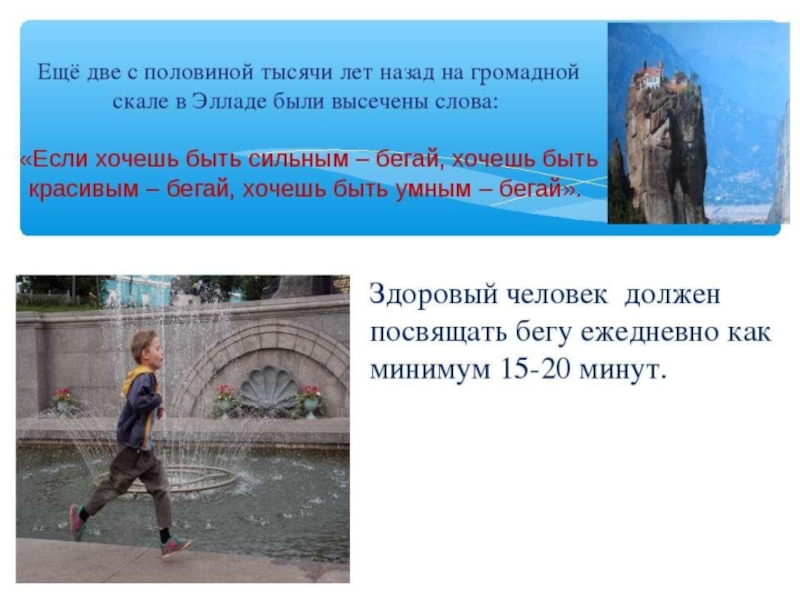 Ещё две с половиной тысячи лет назад на громадной скале в Элладе были высечены слова:

«Если хочешь быть сильным – бегай, хочешь быть красивым – бегай, хочешь быть умным – бегай».

Здоровый человек должен посвящать бегу ежедневно как минимум 15-20 минут.